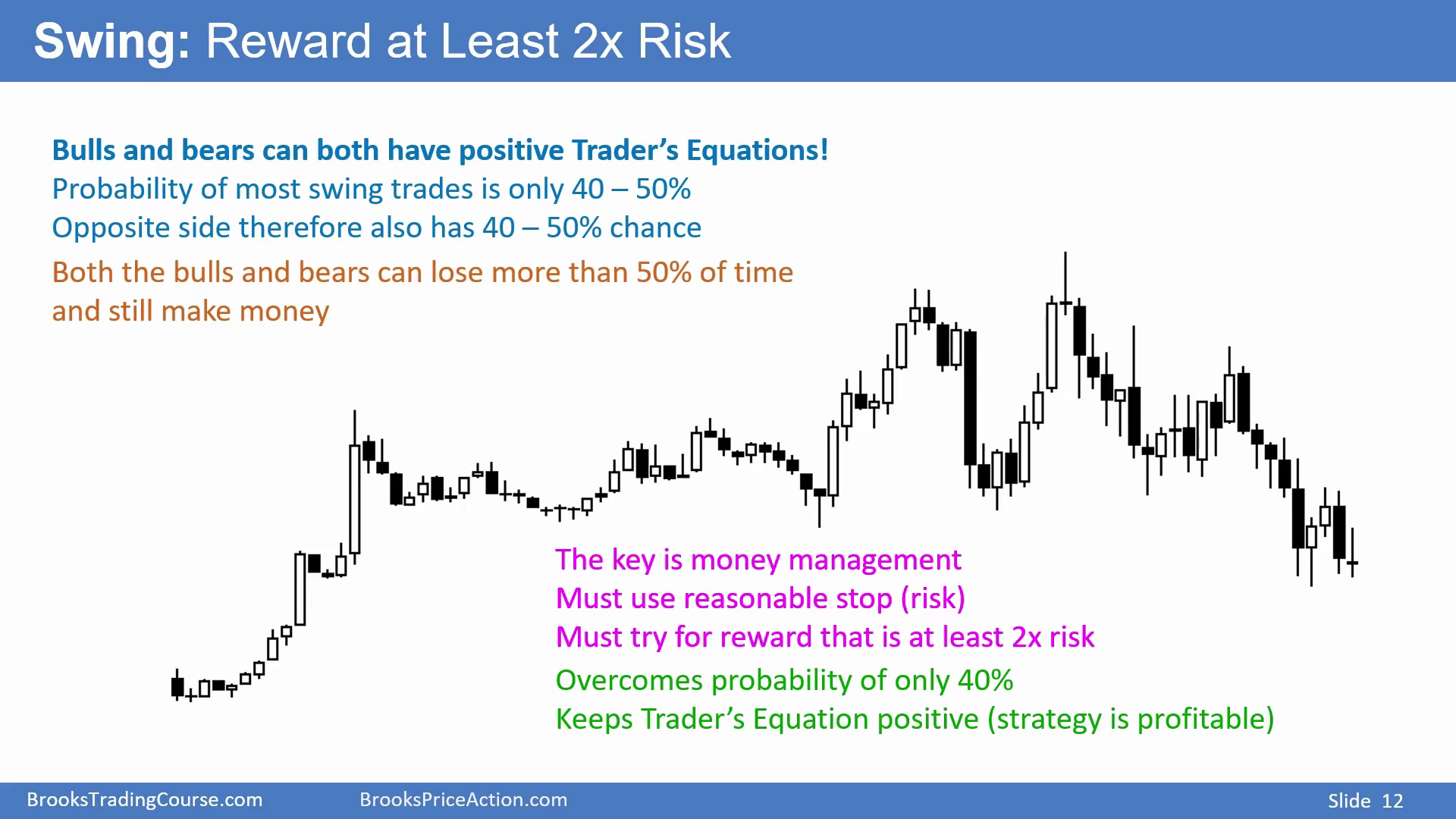 Swing: Reward at Least 2x Risk

Bulls and bears can both have positive Trader's Equations!
Probability of most swing trades is only 40 – 50%
Opposite side therefore also has 40 – 50% chance

Both the bulls and bears can lose more than 50% of time and still make money

The key is money management
Must use reasonable stop (risk)
Must try for reward that is at least 2x risk

Overcomes probability of only 40%
Keeps Trader's Equation positive (strategy is profitable)

BrooksTradingCourse.com BrooksPriceAction.com Slide 12